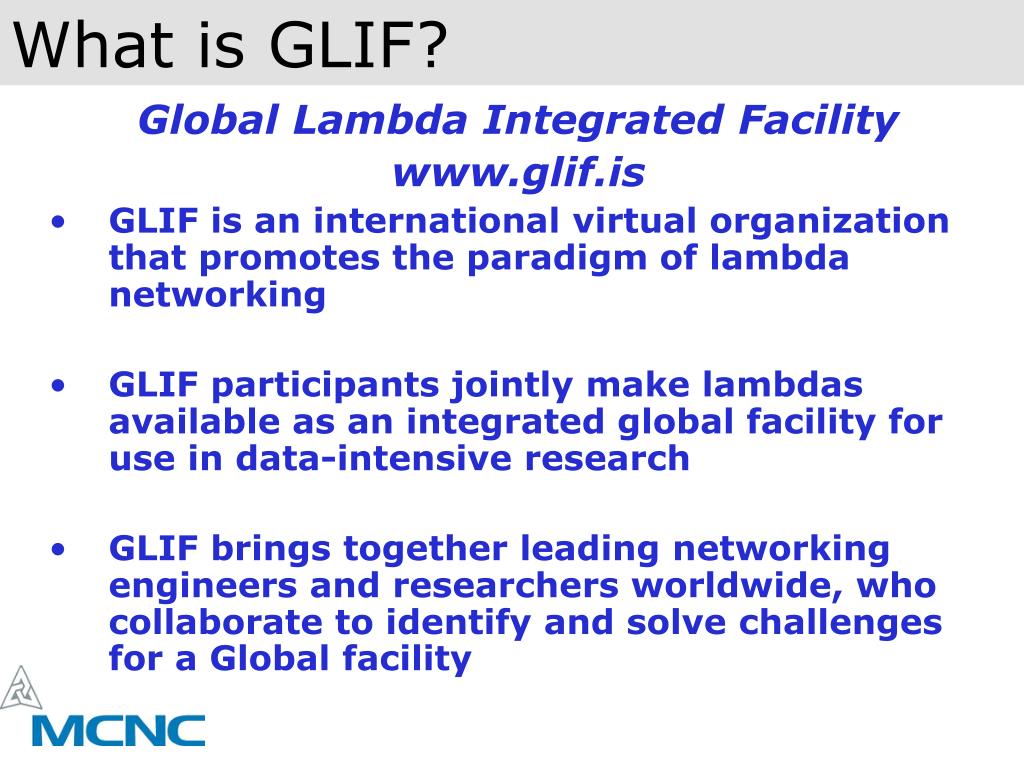 What is GLIF?

Global Lambda Integrated Facility
www.glif.is

• GLIF is an international virtual organization that promotes the paradigm of lambda networking

• GLIF participants jointly make lambdas available as an integrated global facility for use in data-intensive research

• GLIF brings together leading networking engineers and researchers worldwide, who collaborate to identify and solve challenges for a Global facility

MCNC